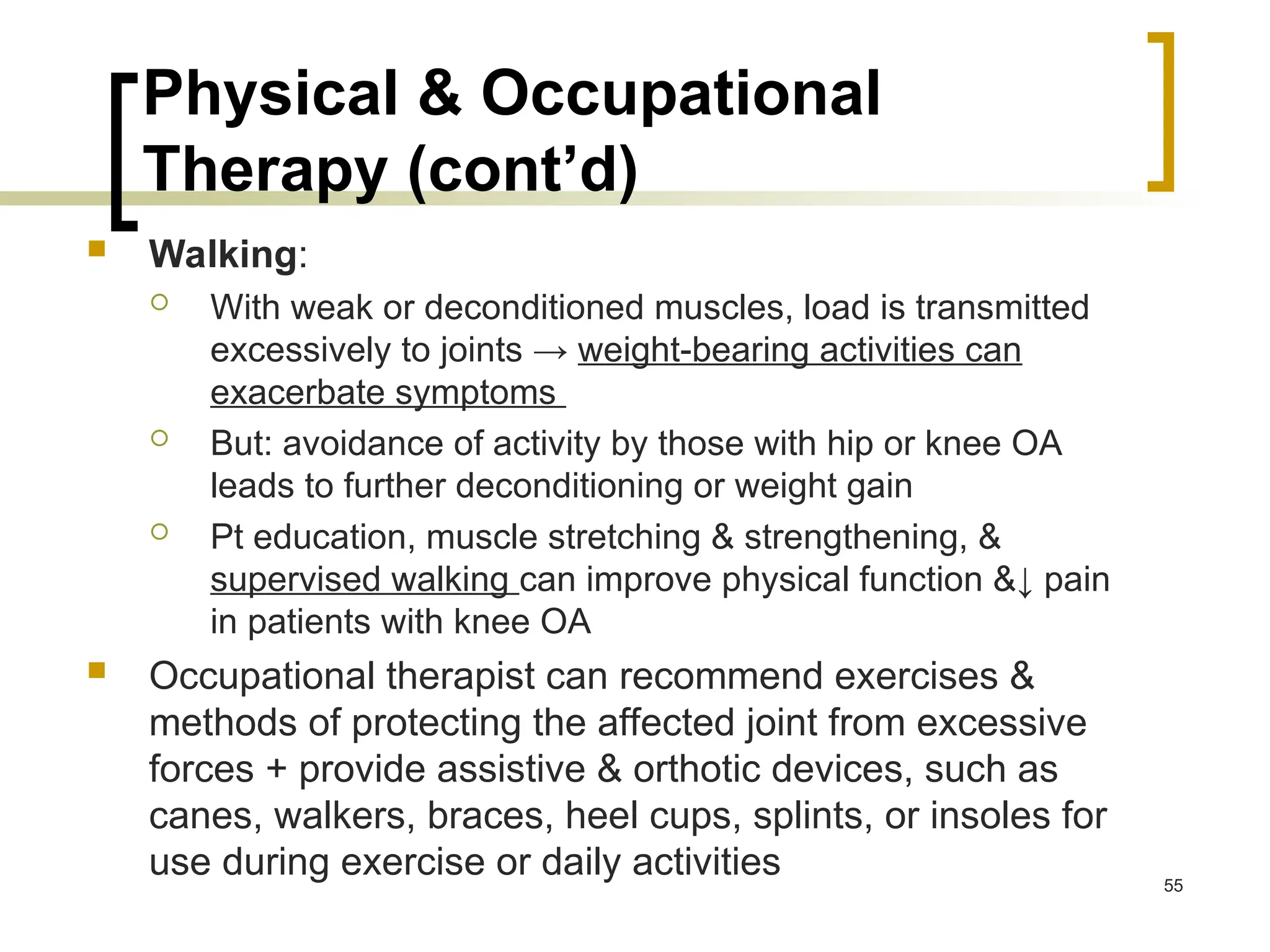 Physical & Occupational Therapy (cont'd)

Walking:

With weak or deconditioned muscles, load is transmitted excessively to joints → weight-bearing activities can exacerbate symptoms

But: avoidance of activity by those with hip or knee OA leads to further deconditioning or weight gain

Pt education, muscle stretching & strengthening, & supervised walking can improve physical function &↓ pain in patients with knee OA

Occupational therapist can recommend exercises & methods of protecting the affected joint from excessive forces + provide assistive & orthotic devices, such as canes, walkers, braces, heel cups, splints, or insoles for use during exercise or daily activities

55